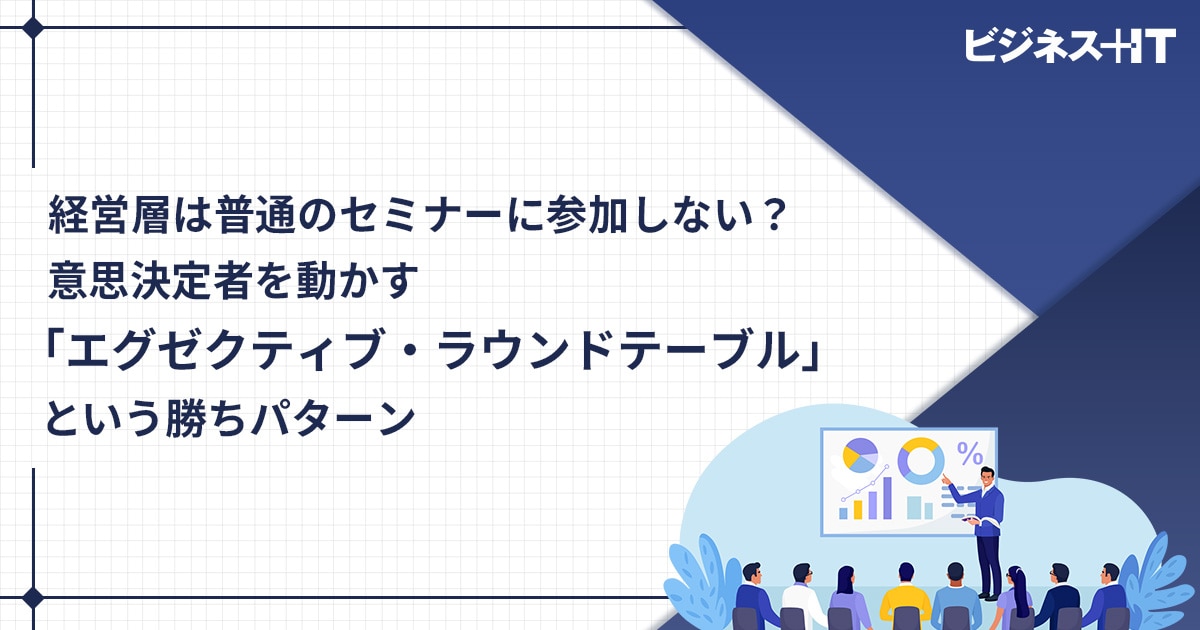 ビジネス+IT

経営層は普通のセミナーに参加しない？
意思決定者を動かす
「エグゼクティブ・ラウンドテーブル」
という勝ちパターン

%